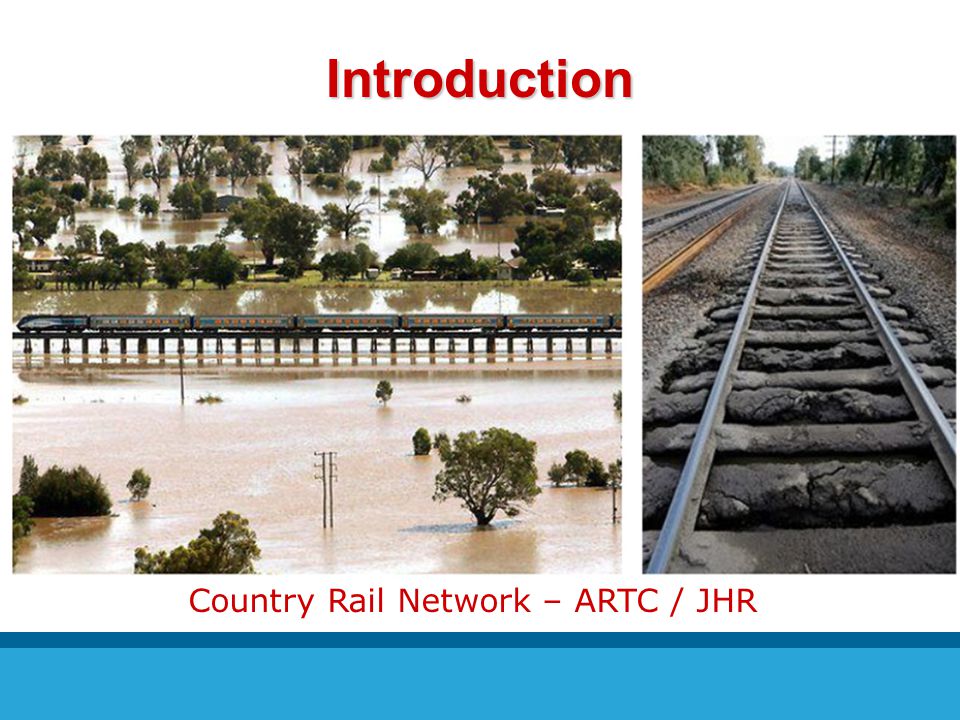 Introduction

Country Rail Network – ARTC / JHR